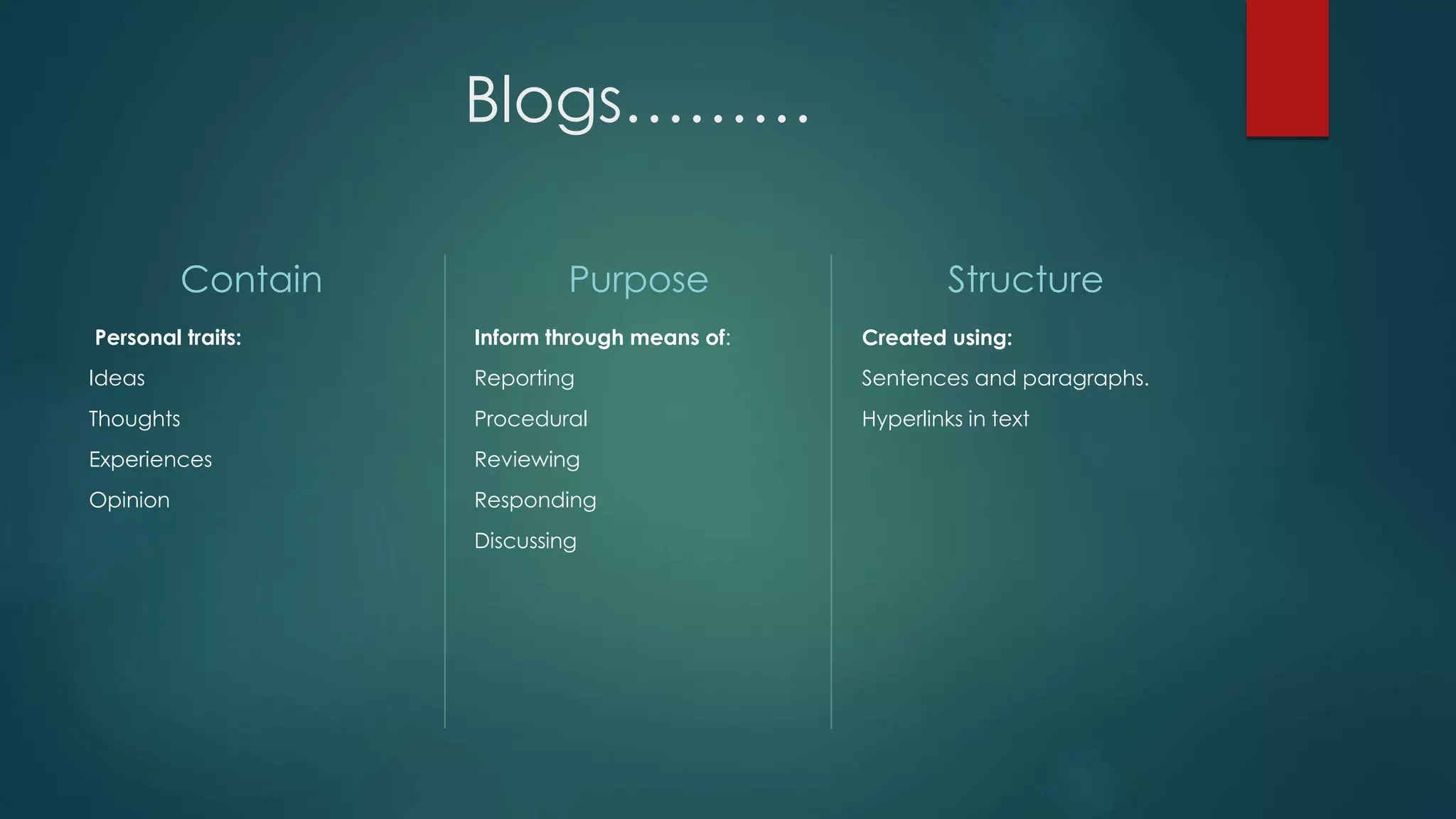 Blogs………

Contain

Personal traits:

Ideas

Thoughts

Experiences

Opinion

Purpose

Inform through means of:

Reporting

Procedural

Reviewing

Responding

Discussing

Structure

Created using:

Sentences and paragraphs.

Hyperlinks in text